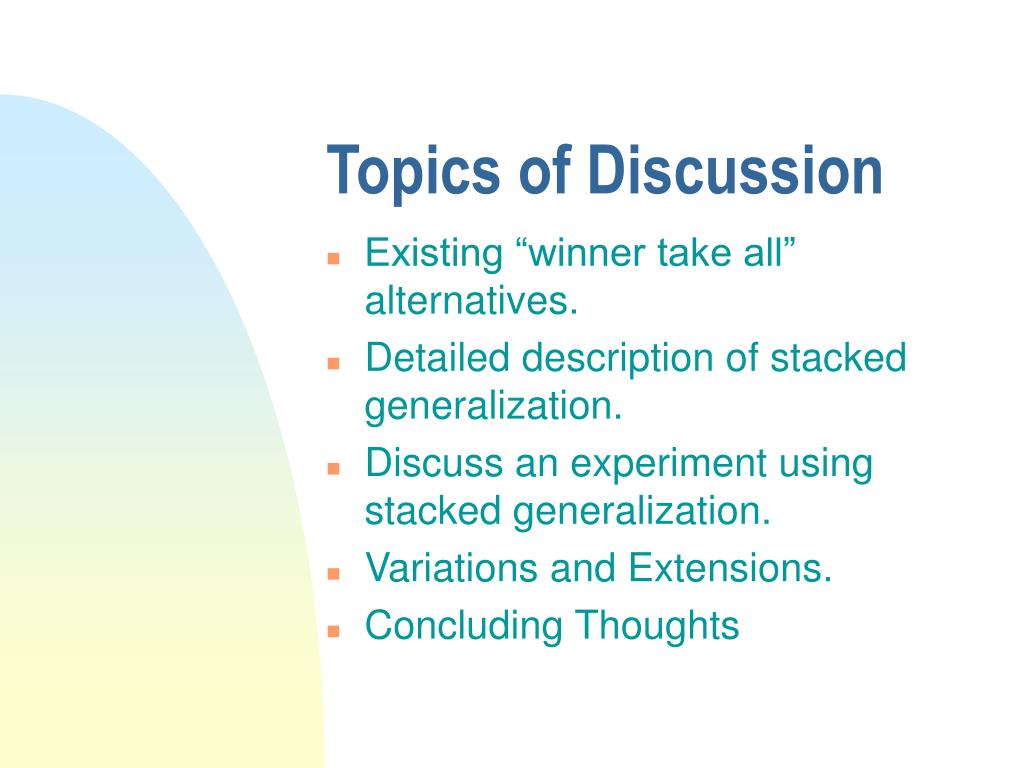 Topics of Discussion

- Existing “winner take all” alternatives.
- Detailed description of stacked generalization.
- Discuss an experiment using stacked generalization.
- Variations and Extensions.
- Concluding Thoughts